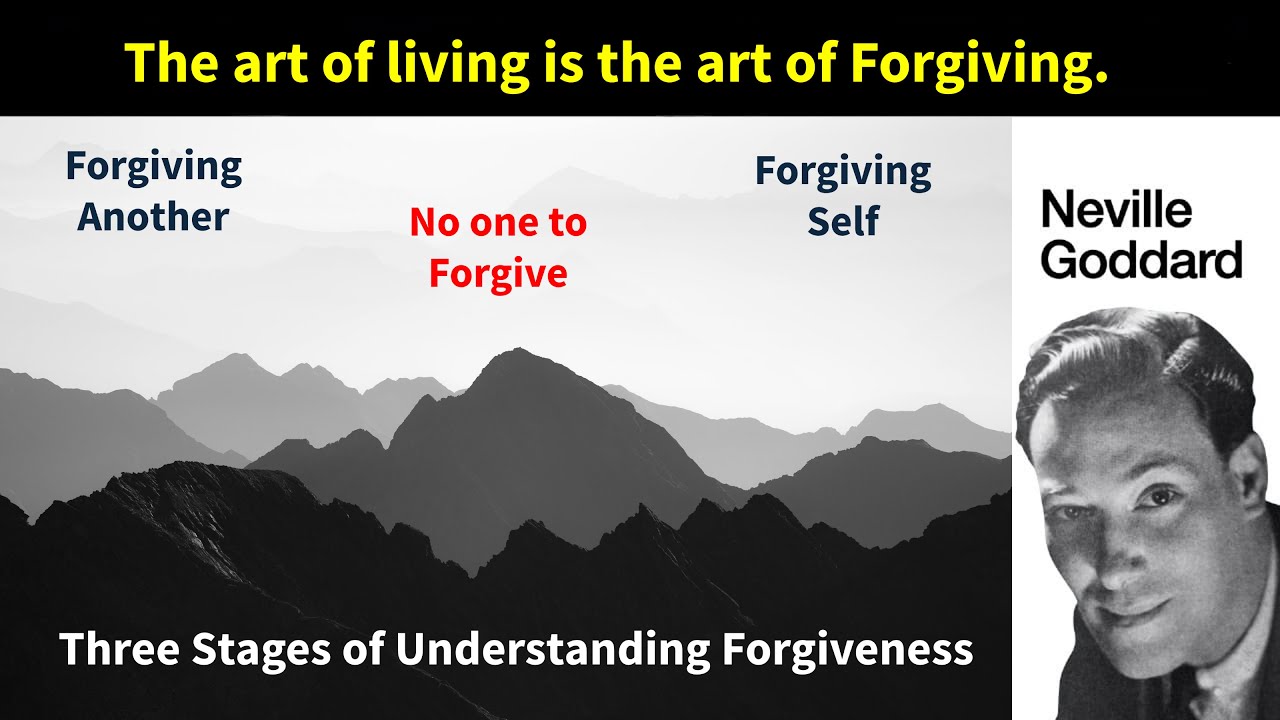 The art of living is the art of Forgiving.

Forgiving Another

No one to Forgive

Forgiving Self

Neville Goddard

Three Stages of Understanding Forgiveness